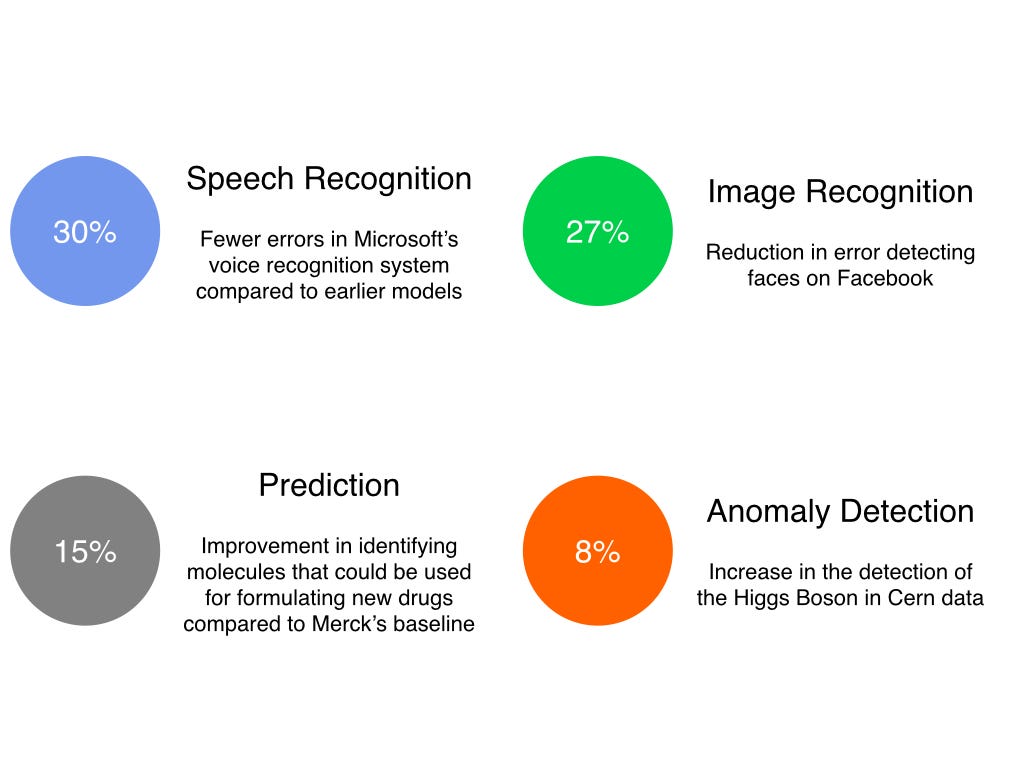 30%

Speech Recognition

Fewer errors in Microsoft's voice recognition system compared to earlier models

27%

Image Recognition

Reduction in error detecting faces on Facebook

15%

Prediction

Improvement in identifying molecules that could be used for formulating new drugs compared to Merck's baseline

8%

Anomaly Detection

Increase in the detection of the Higgs Boson in Cern data